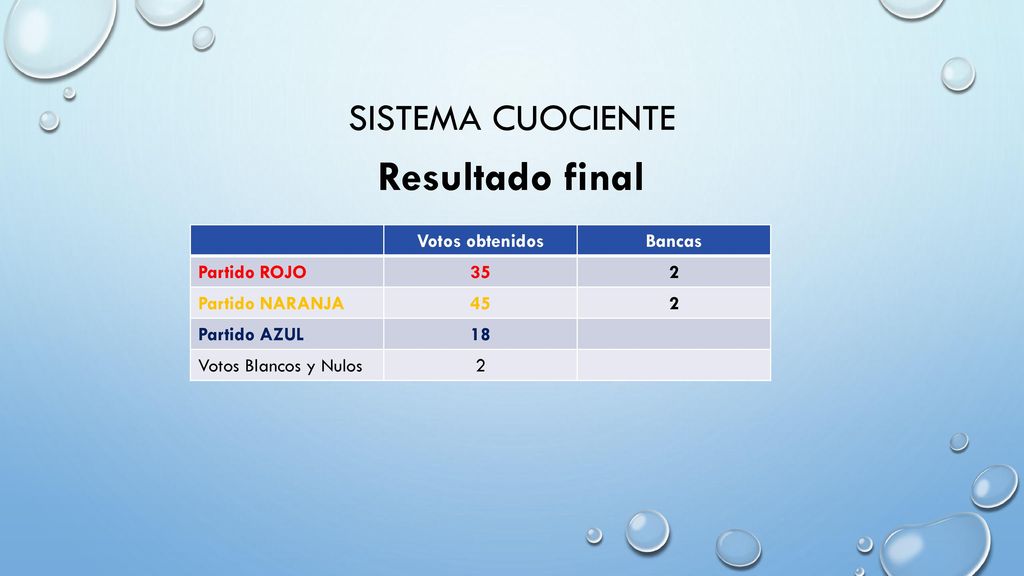 SISTEMA CUOCIENTE

Resultado final

| | Votos obtenidos | Bancas |
|---|---|---|
| Partido ROJO | 35 | 2 |
| Partido NARANJA | 45 | 2 |
| Partido AZUL | 18 | |
| Votos Blancos y Nulos | 2 | |